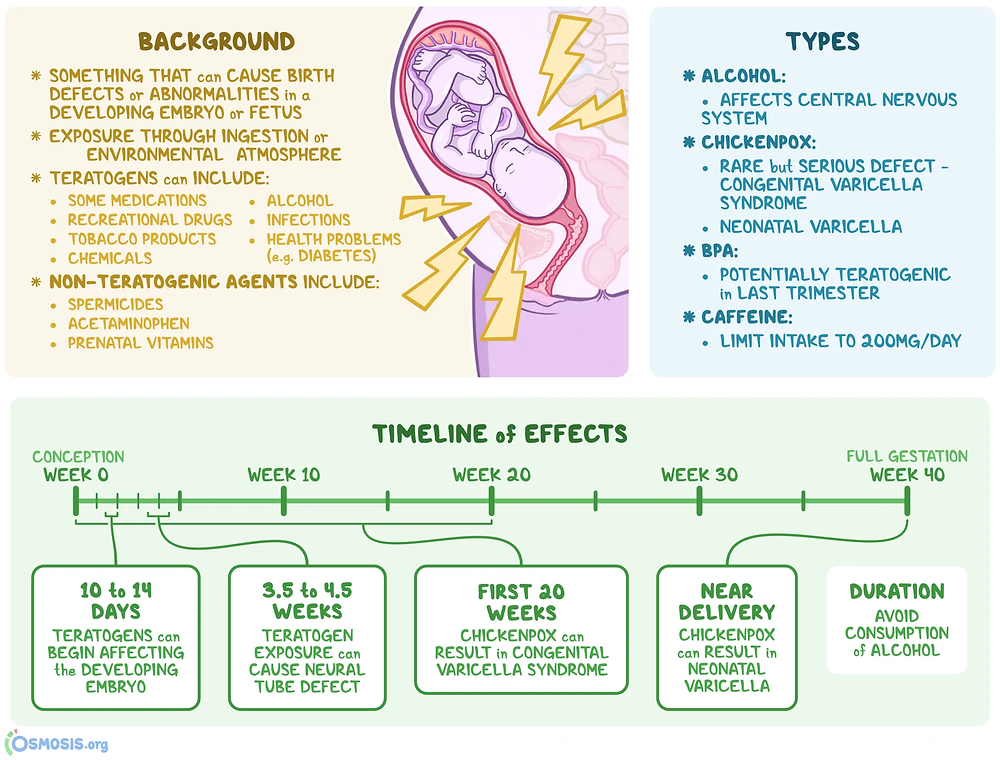 BACKGROUND

* SOMETHING THAT can CAUSE BIRTH DEFECTS or ABNORMALITIES in a DEVELOPING EMBRYO or FETUS
* EXPOSURE THROUGH INGESTION or ENVIRONMENTAL ATMOSPHERE
* TERATOGENS can INCLUDE:
• SOME MEDICATIONS
• RECREATIONAL DRUGS
• TOBACCO PRODUCTS
• CHEMICALS
• ALCOHOL
• INFECTIONS
• HEALTH PROBLEMS (e.g. DIABETES)
* NON-TERATOGENIC AGENTS INCLUDE:
• SPERMICIDES
• ACETAMINOPHEN
• PRENATAL VITAMINS

TYPES

* ALCOHOL:
• AFFECTS CENTRAL NERVOUS SYSTEM
* CHICKENPOX:
• RARE but SERIOUS DEFECT - CONGENITAL VARICELLA SYNDROME
• NEONATAL VARICELLA
* BPA:
• POTENTIALLY TERATOGENIC in LAST TRIMESTER
* CAFFEINE:
• LIMIT INTAKE TO 200MG/DAY

TIMELINE of EFFECTS

CONCEPTION WEEK 0
WEEK 10
WEEK 20
WEEK 30
FULL GESTATION WEEK 40

10 to 14 DAYS
TERATOGENS can BEGIN AFFECTING the DEVELOPING EMBRYO

3.5 to 4.5 WEEKS
TERATOGEN EXPOSURE can CAUSE NEURAL TUBE DEFECT

FIRST 20 WEEKS
CHICKENPOX can RESULT in CONGENITAL VARICELLA SYNDROME

NEAR DELIVERY
CHICKENPOX can RESULT in NEONATAL VARICELLA

DURATION
AVOID CONSUMPTION of ALCOHOL

OSMOSIS.org